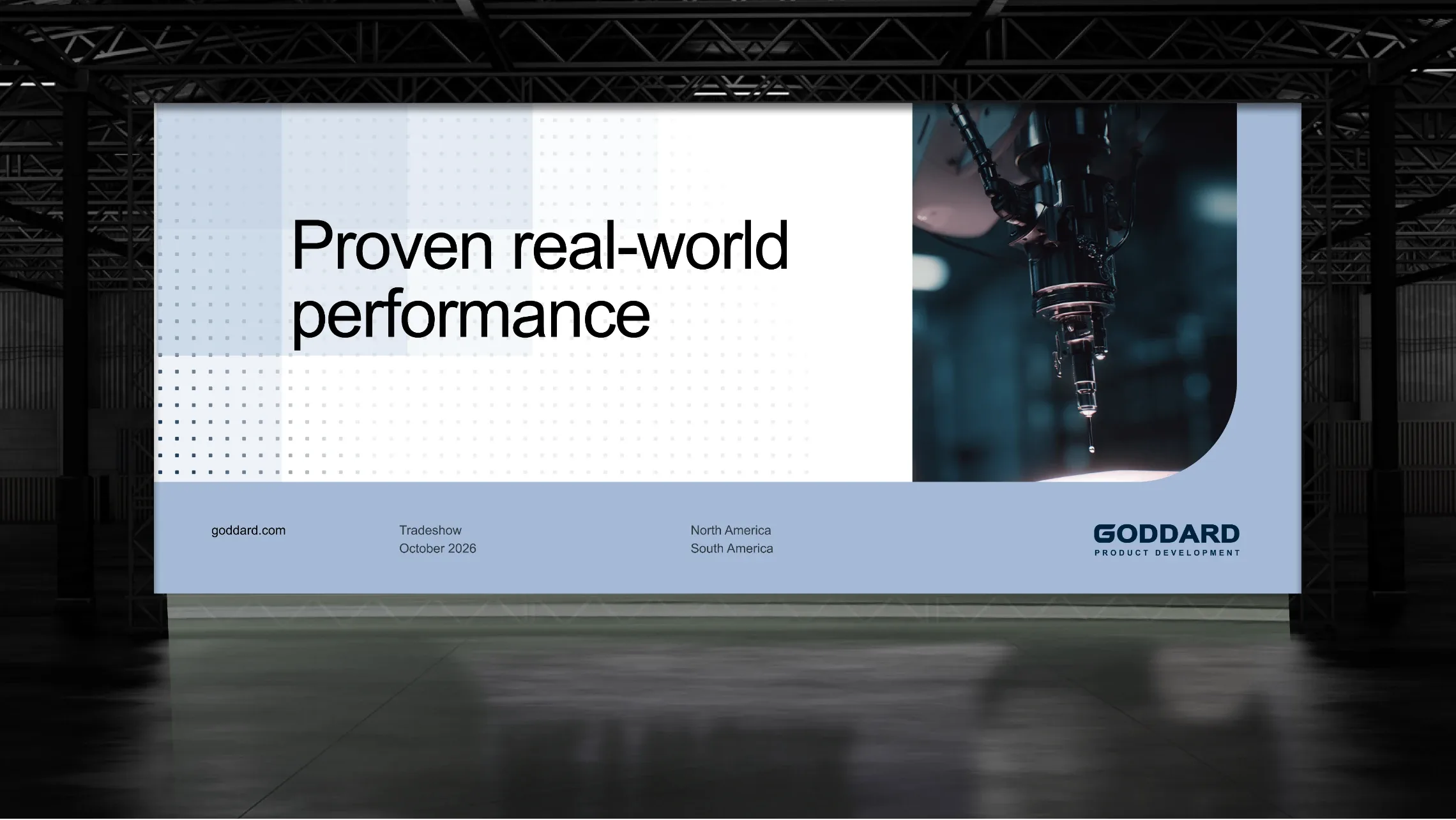 Proven real-world performance

goddard.com

Tradeshow
October 2026

North America
South America

GODDARD
PRODUCT DEVELOPMENT